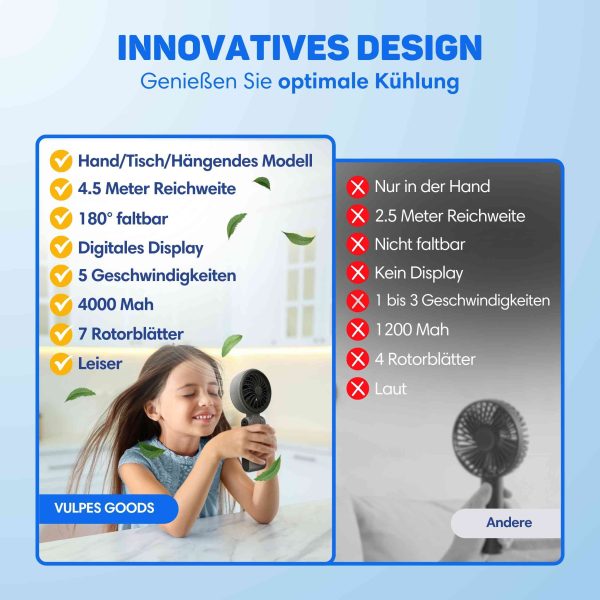 INNOVATIVES DESIGN
Genießen Sie optimale Kühlung

Hand/Tisch/Hängendes Modell
4.5 Meter Reichweite
180° faltbar
Digitales Display
5 Geschwindigkeiten
4000 Mah
7 Rotorblätter
Leiser

VULPES GOODS

Nur in der Hand
2.5 Meter Reichweite
Nicht faltbar
Kein Display
1 bis 3 Geschwindigkeiten
1200 Mah
4 Rotorblätter
Laut

Andere